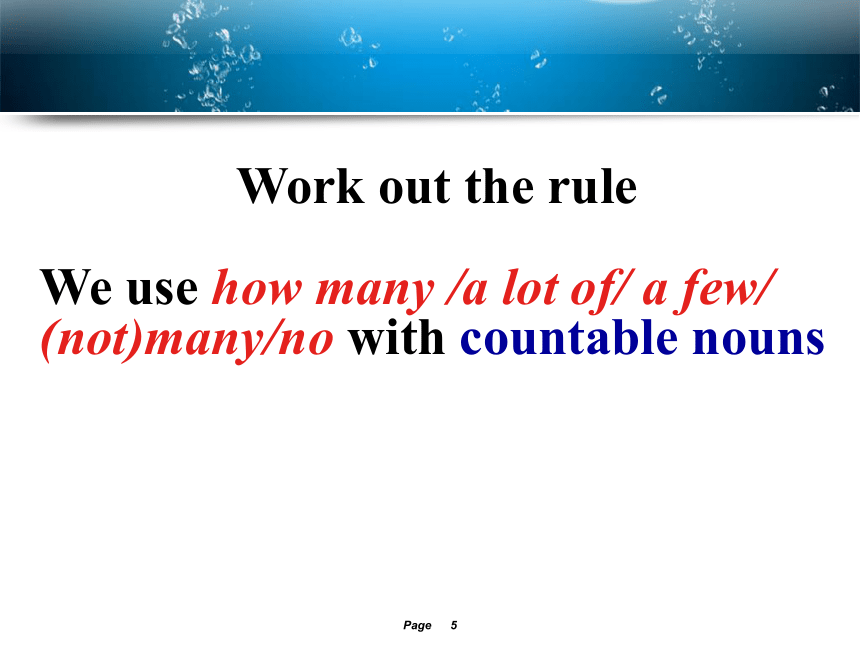 Work out the rule

We use how many /a lot of/ a few/ (not)many/no with countable nouns

Page 5